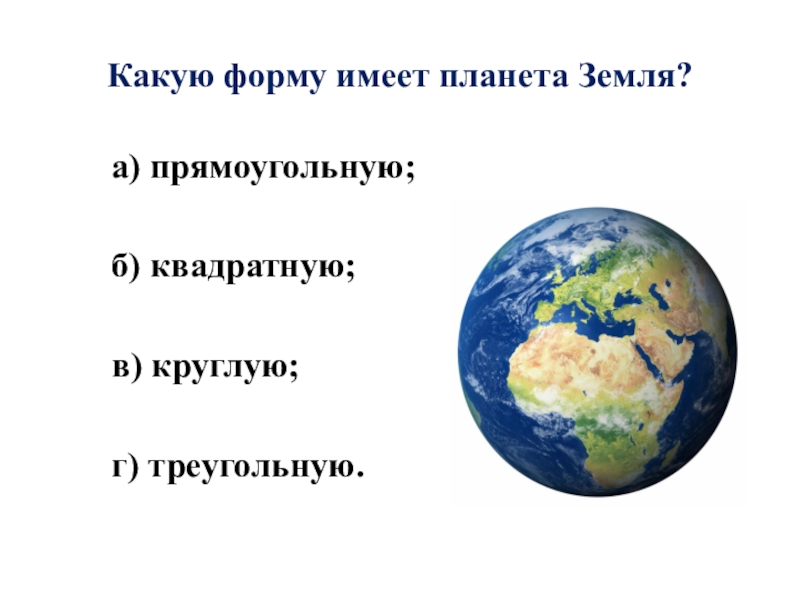 Какую форму имеет планета Земля?

а) прямоугольную;

б) квадратную;

в) круглую;

г) треугольную.